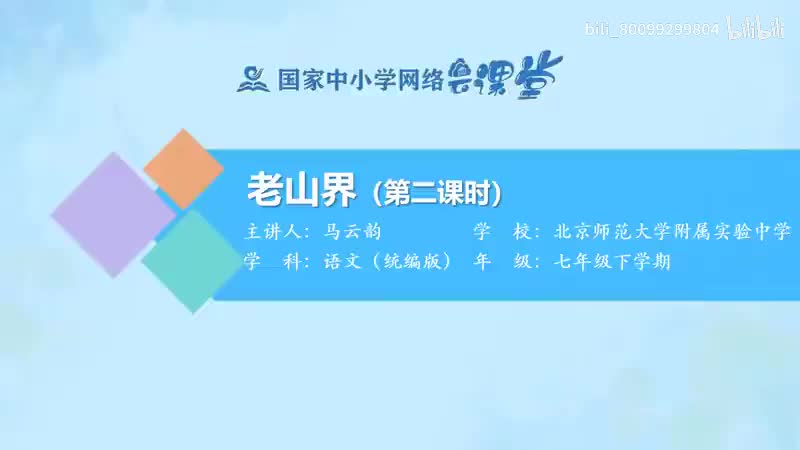 bili_80099299804 bilibili

国家中小学网络云课堂

老山界（第二课时）

主讲人：马云韵　学　校：北京师范大学附属实验中学
学　科：语文（统编版）　年　级：七年级下学期